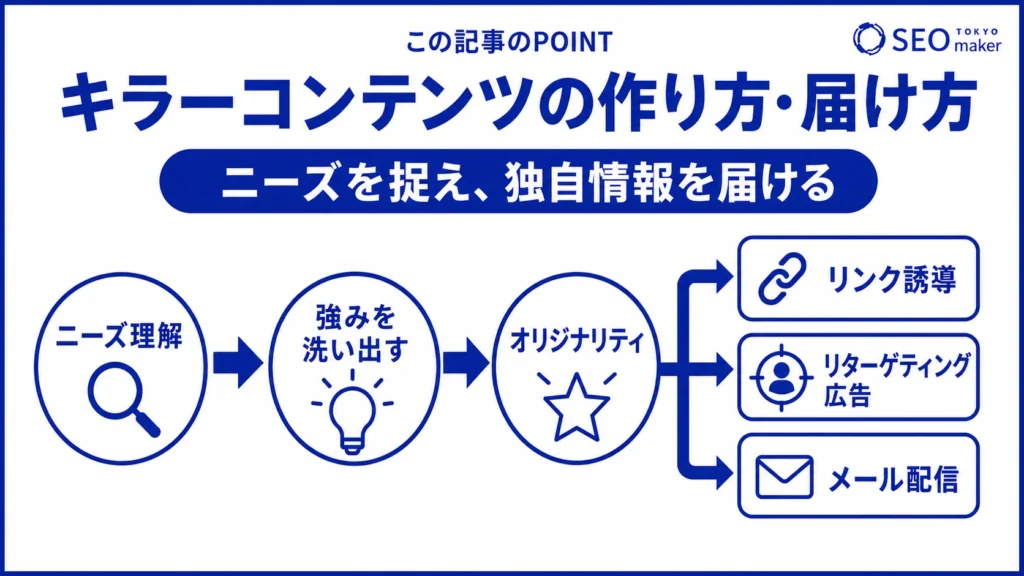 この記事のPOINT

SEO TOKYO maker

キラーコンテンツの作り方・届け方

ニーズを捉え、独自情報を届ける

ニーズ理解

強みを洗い出す

オリジナリティ

リンク誘導

リターゲティング広告

メール配信